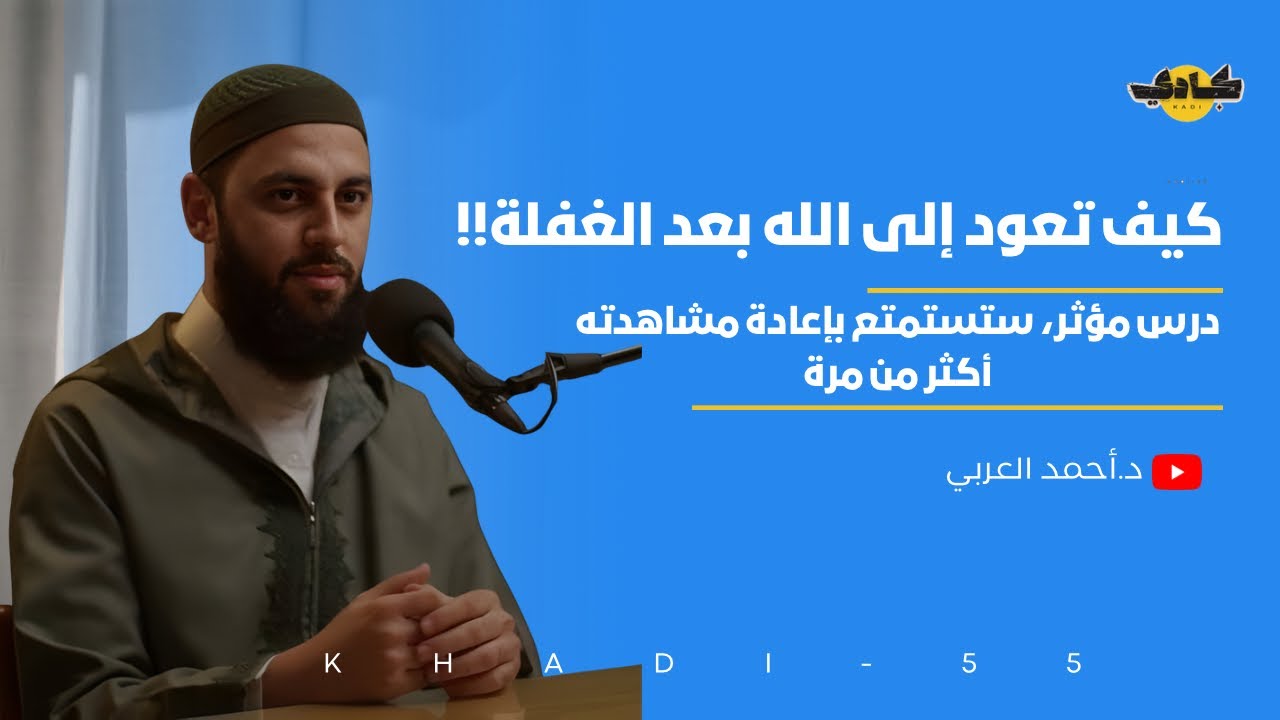 كادي
KADI

كيف تعود إلى الله بعد الغفلة!!

درس مؤثر، ستستمتع بإعادة مشاهدته أكثر من مرة

د.أحمد العربي

KHADI-55